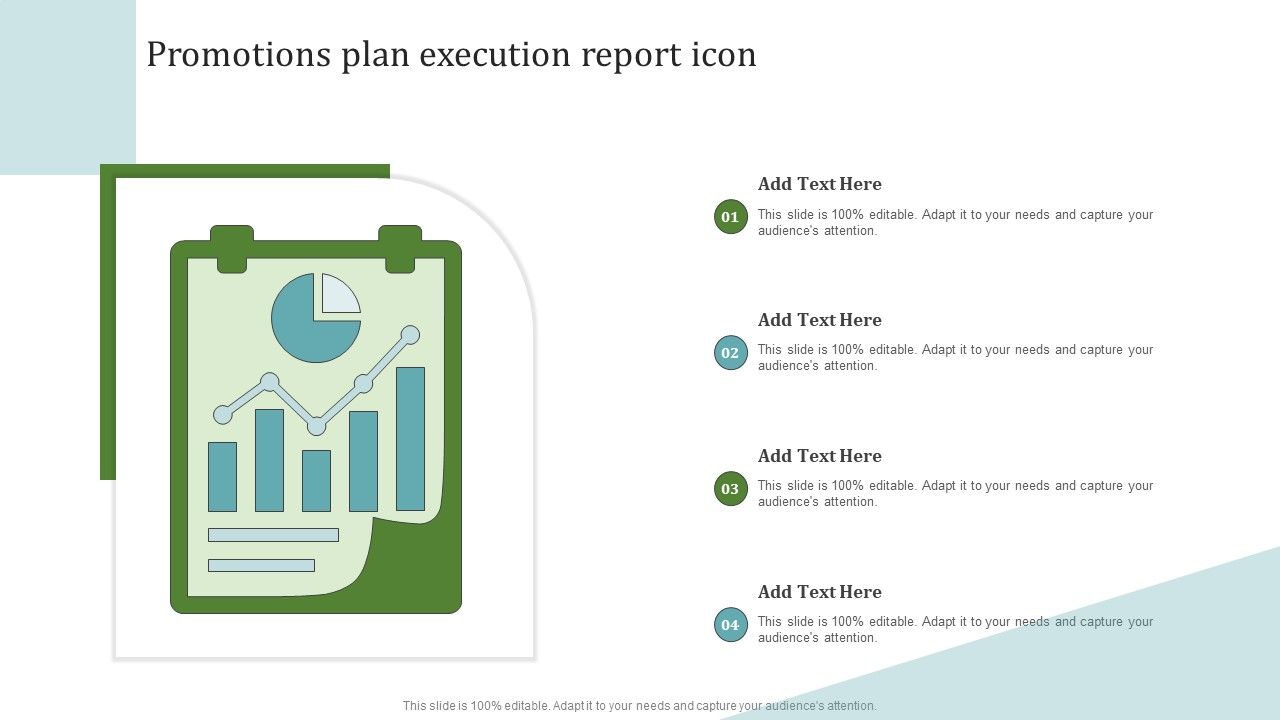 Promotions plan execution report icon

01
Add Text Here
This slide is 100% editable. Adapt it to your needs and capture your audience's attention.

02
Add Text Here
This slide is 100% editable. Adapt it to your needs and capture your audience's attention.

03
Add Text Here
This slide is 100% editable. Adapt it to your needs and capture your audience's attention.

04
Add Text Here
This slide is 100% editable. Adapt it to your needs and capture your audience's attention.

This slide is 100% editable. Adapt it to your needs and capture your audience's attention.